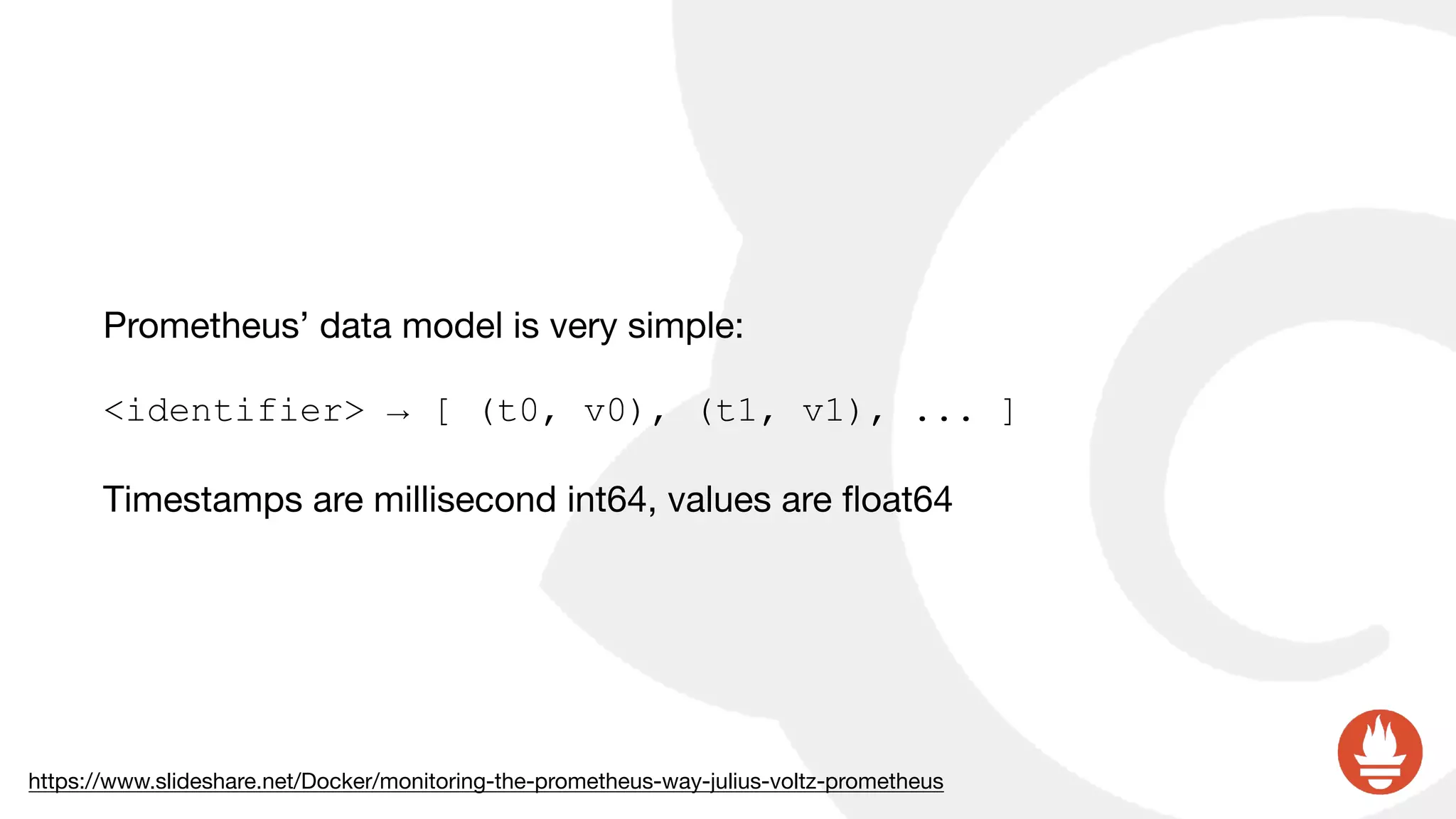 Prometheus’ data model is very simple:

<identifier> → [ (t0, v0), (t1, v1), ... ]

Timestamps are millisecond int64, values are float64

https://www.slideshare.net/Docker/monitoring-the-prometheus-way-julius-voltz-prometheus